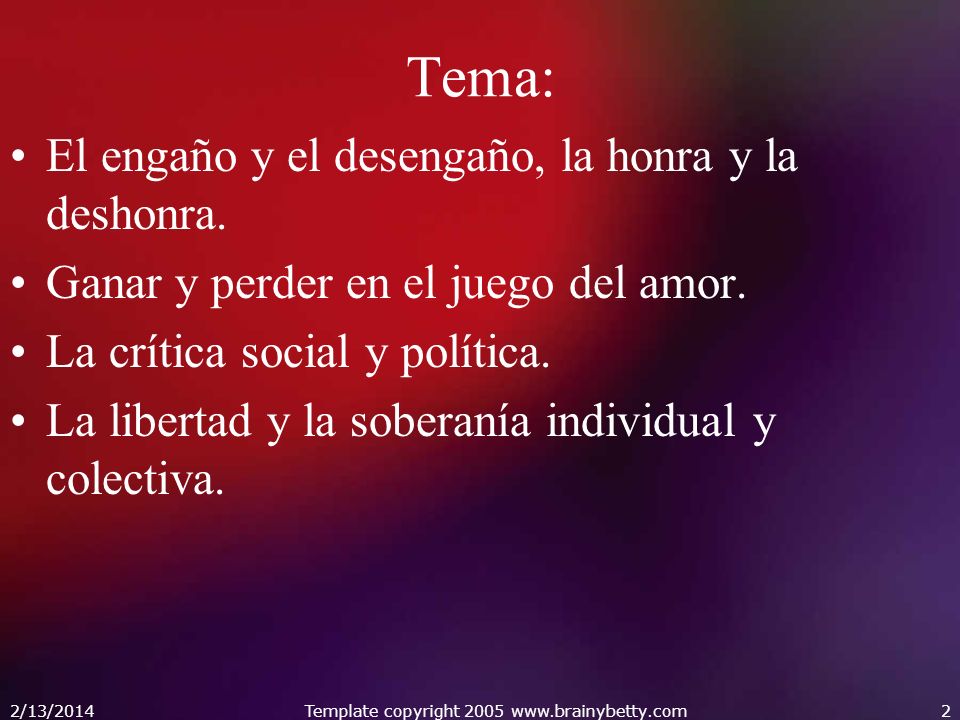 Tema:

• El engaño y el desengaño, la honra y la deshonra.
• Ganar y perder en el juego del amor.
• La crítica social y política.
• La libertad y la soberanía individual y colectiva.

2/13/2014 Template copyright 2005 www.brainybetty.com 2